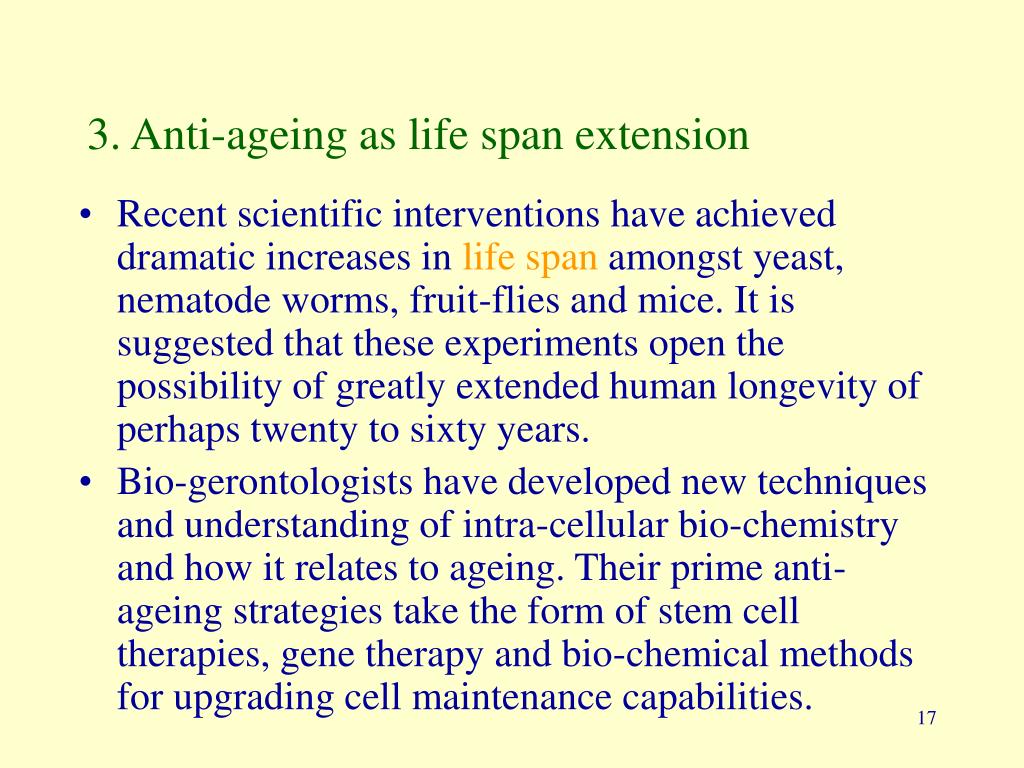 3. Anti-ageing as life span extension

• Recent scientific interventions have achieved dramatic increases in life span amongst yeast, nematode worms, fruit-flies and mice. It is suggested that these experiments open the possibility of greatly extended human longevity of perhaps twenty to sixty years.

• Bio-gerontologists have developed new techniques and understanding of intra-cellular bio-chemistry and how it relates to ageing. Their prime anti-ageing strategies take the form of stem cell therapies, gene therapy and bio-chemical methods for upgrading cell maintenance capabilities.

17